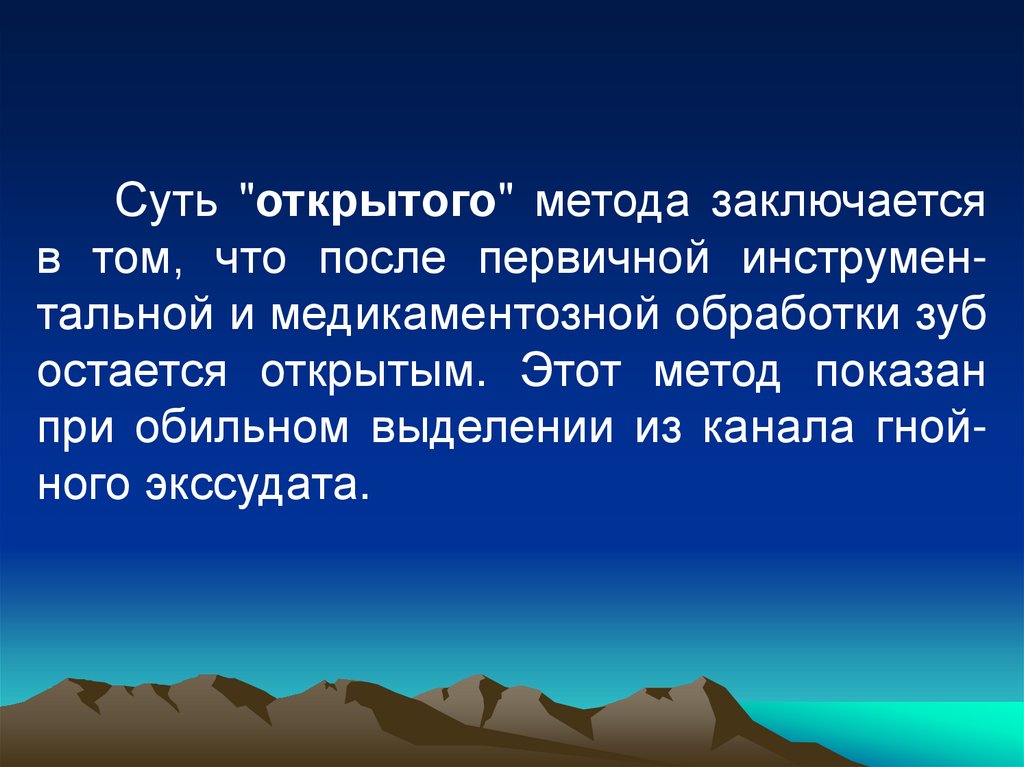 Суть "открытого" метода заключается в том, что после первичной инструментальной и медикаментозной обработки зуб остается открытым. Этот метод показан при обильном выделении из канала гнойного экссудата.